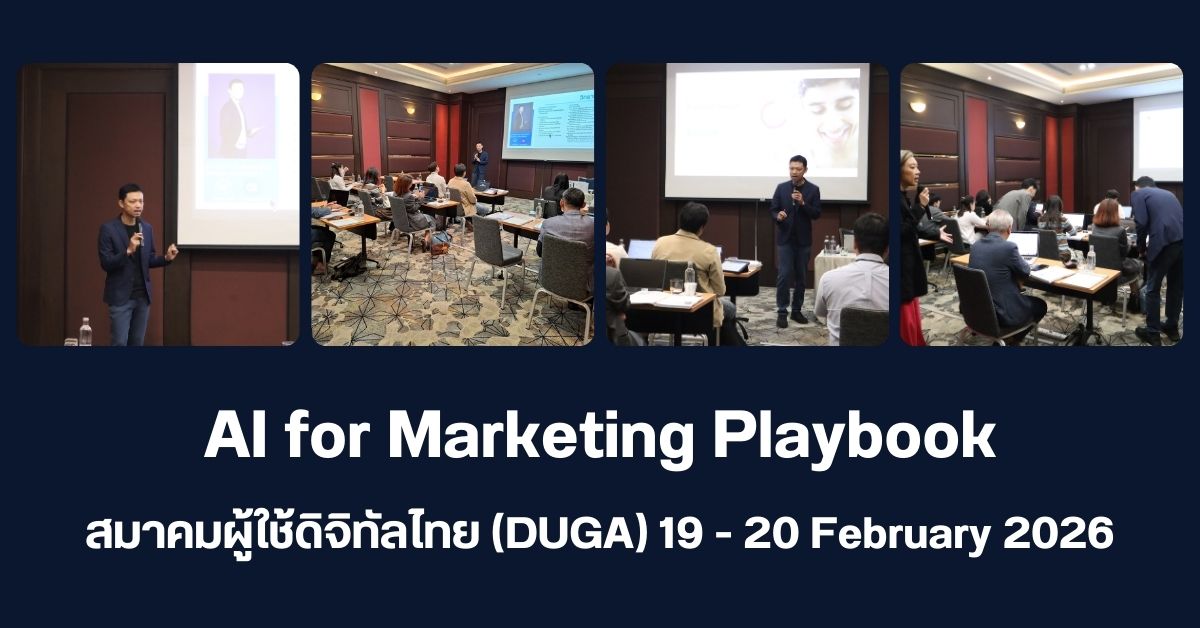 AI for Marketing Playbook

สมาคมผู้ใช้ดิจิทัลไทย (DUGA) 19 - 20 February 2026